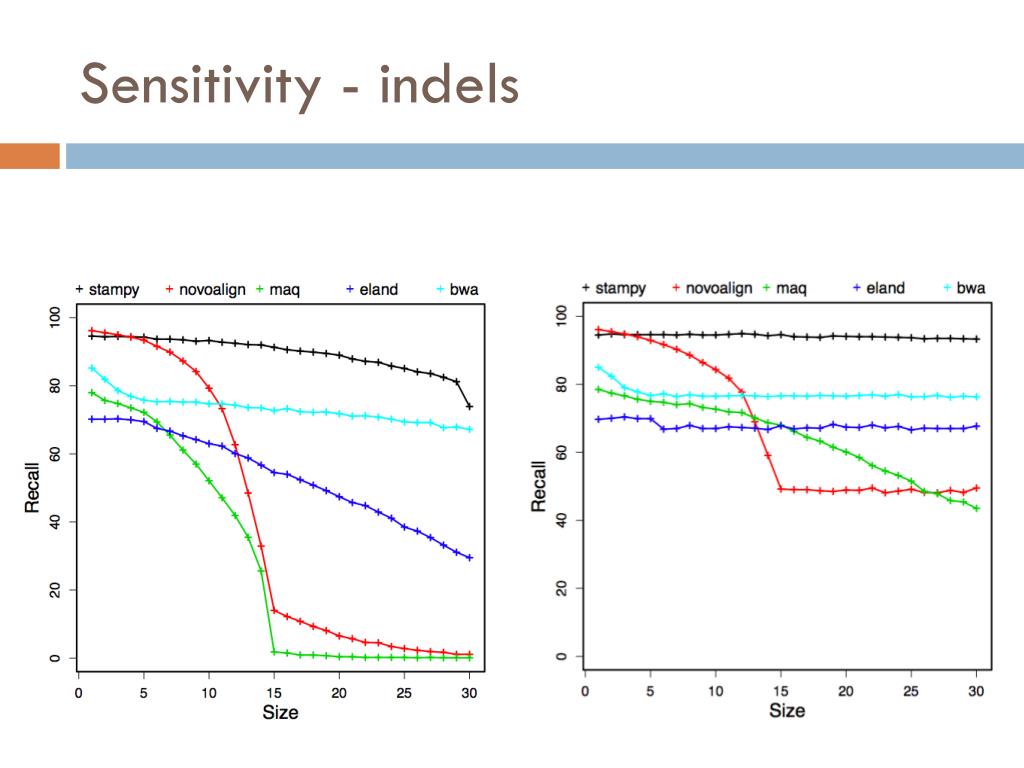 Sensitivity - indels

+ stampy + novoalign + maq + eland + bwa

Recall

0 20 40 60 80 100

0 5 10 15 20 25 30

Size

+ stampy + novoalign + maq + eland + bwa

Recall

0 20 40 60 80 100

0 5 10 15 20 25 30

Size